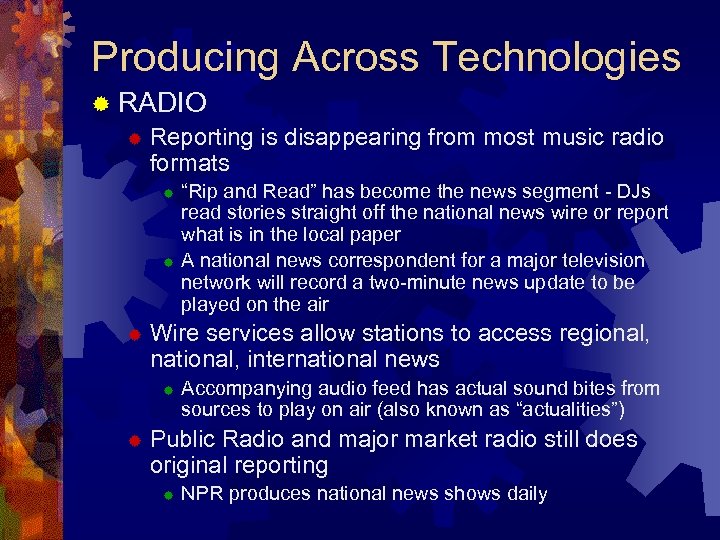 Producing Across Technologies

RADIO

Reporting is disappearing from most music radio formats

“Rip and Read” has become the news segment - DJs read stories straight off the national news wire or report what is in the local paper

A national news correspondent for a major television network will record a two-minute news update to be played on the air

Wire services allow stations to access regional, national, international news

Accompanying audio feed has actual sound bites from sources to play on air (also known as “actualities”)

Public Radio and major market radio still does original reporting

NPR produces national news shows daily